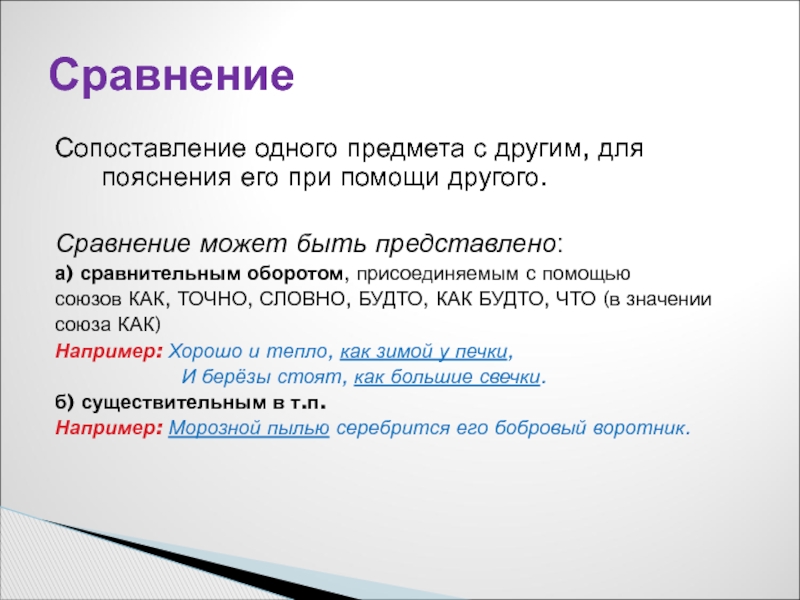 Сравнение

Сопоставление одного предмета с другим, для пояснения его при помощи другого.

Сравнение может быть представлено:

а) сравнительным оборотом, присоединяемым с помощью союзов КАК, ТОЧНО, СЛОВНО, БУДТО, КАК БУДТО, ЧТО (в значении союза КАК)

Например: Хорошо и тепло, как зимой у печки,
И берёзы стоят, как большие свечки.

б) существительным в т.п.

Например: Морозной пылью серебрится его бобровый воротник.